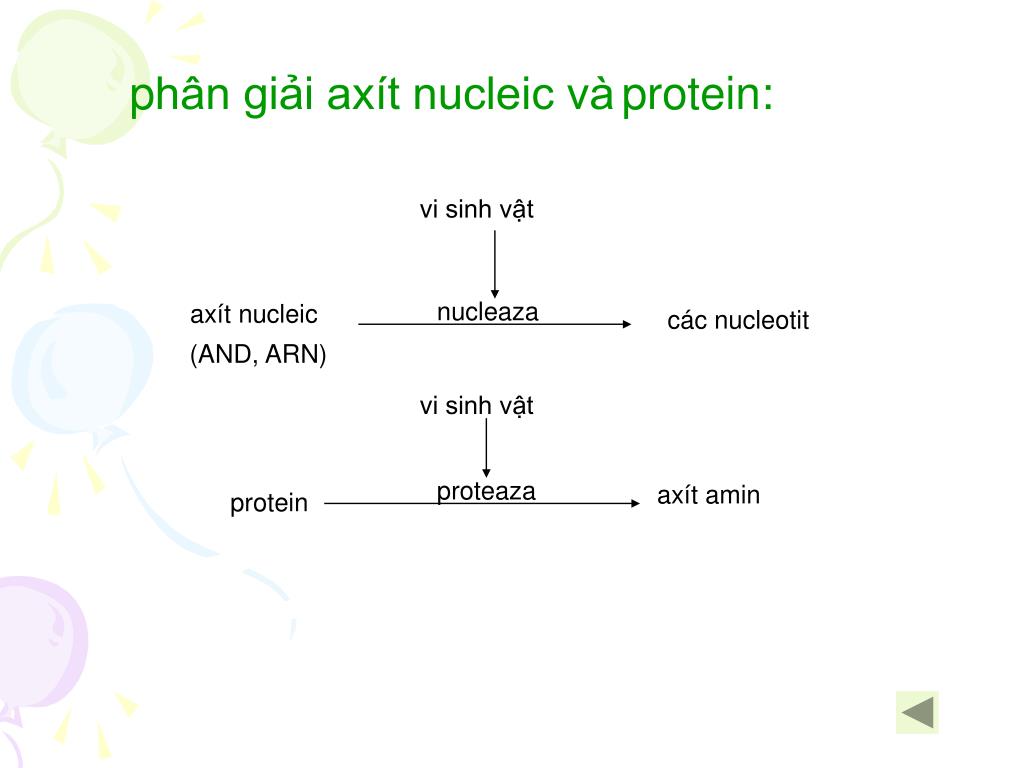 phân giải axít nucleic và protein:

vi sinh vật

axít nucleic (AND, ARN)

nucleaza

các nucleotit

vi sinh vật

protein

proteaza

axít amin